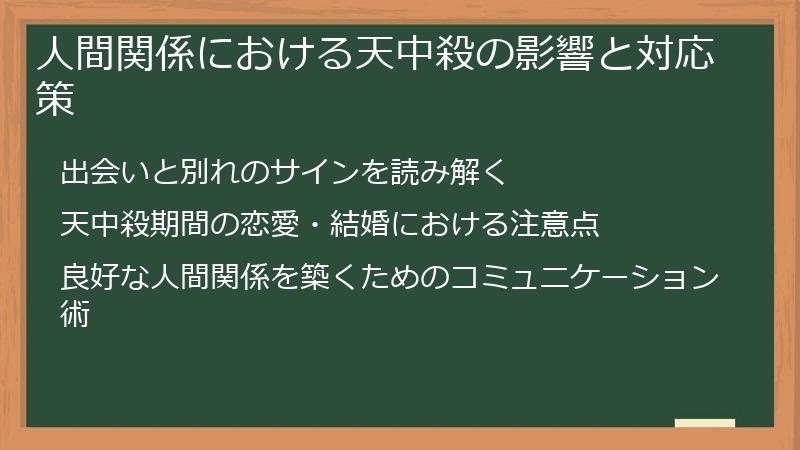 人間関係における天中殺の影響と対応策

出会いと別れのサインを読み解く

天中殺期間の恋愛・結婚における注意点

良好な人間関係を築くためのコミュニケーション術